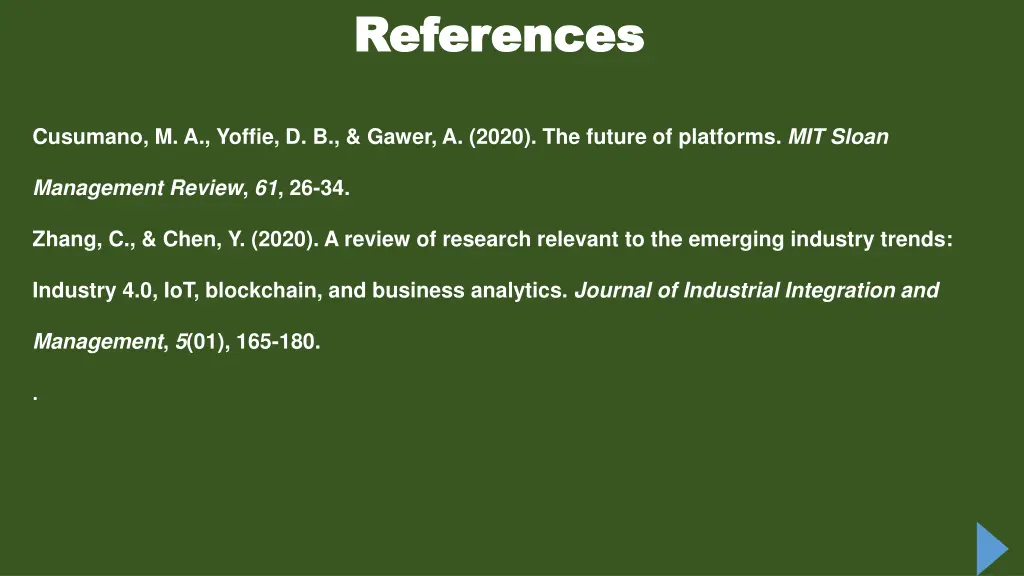 References

Cusumano, M. A., Yoffie, D. B., & Gawer, A. (2020). The future of platforms. MIT Sloan Management Review, 61, 26-34.

Zhang, C., & Chen, Y. (2020). A review of research relevant to the emerging industry trends: Industry 4.0, IoT, blockchain, and business analytics. Journal of Industrial Integration and Management, 5(01), 165-180.

.